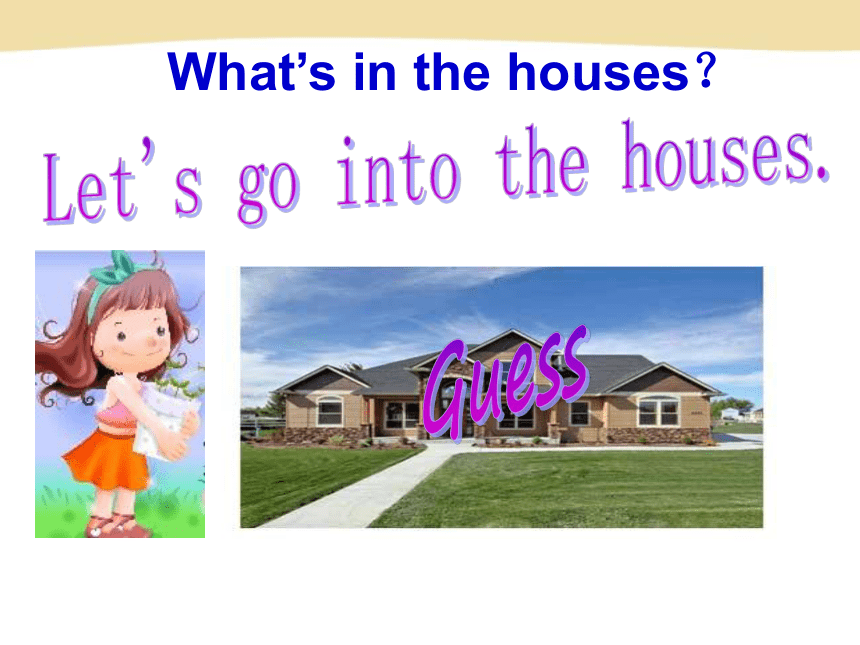 What's in the houses？

Let's go into the houses.

Guess